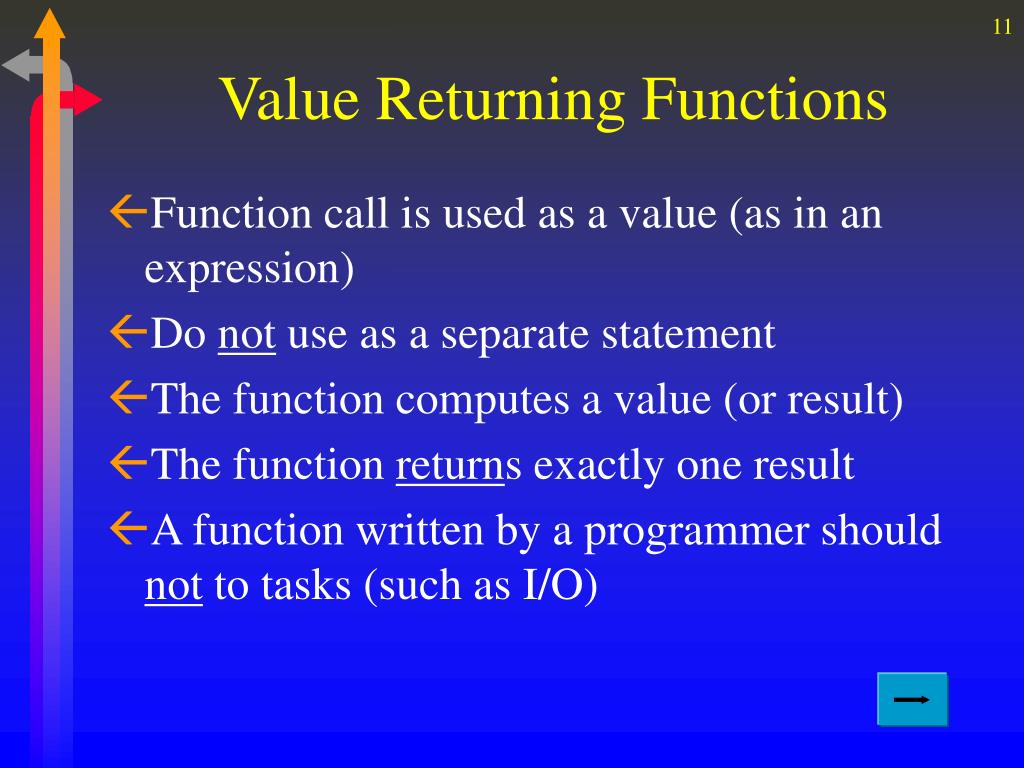 11

Value Returning Functions

Function call is used as a value (as in an expression)

Do not use as a separate statement

The function computes a value (or result)

The function returns exactly one result

A function written by a programmer should not to tasks (such as I/O)